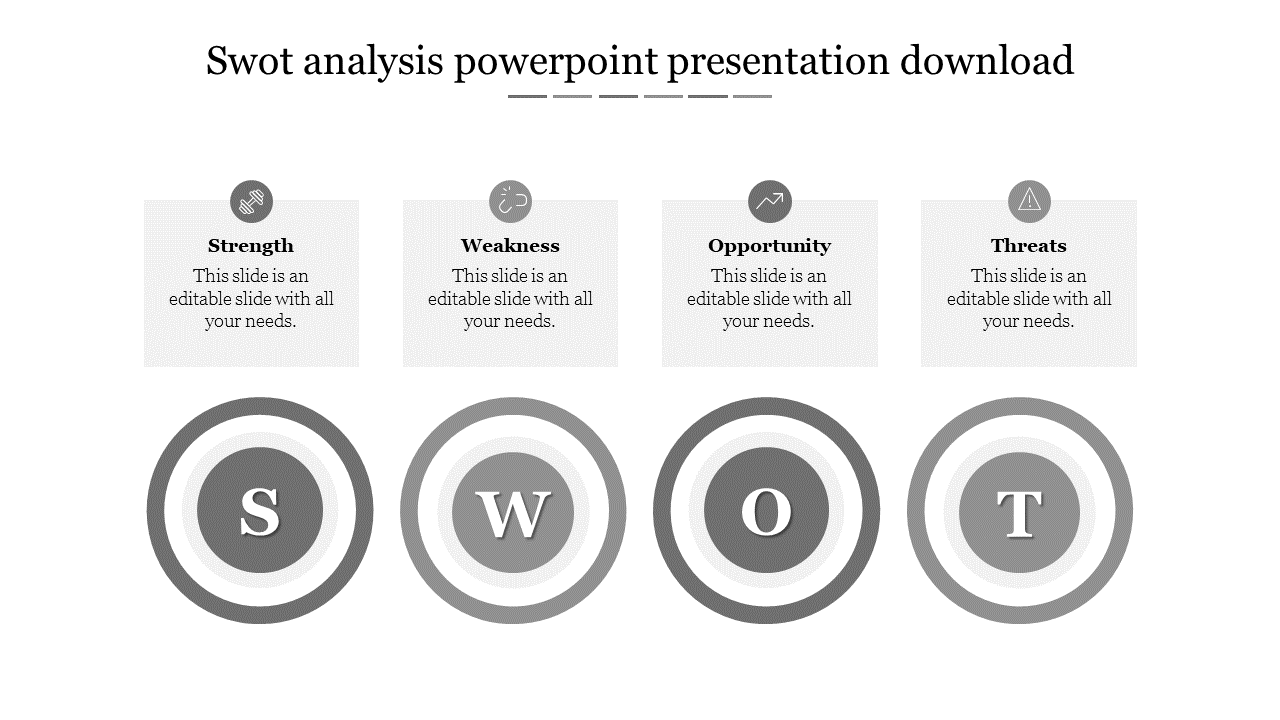 Swot analysis powerpoint presentation download

Strength
This slide is an editable slide with all your needs.

Weakness
This slide is an editable slide with all your needs.

Opportunity
This slide is an editable slide with all your needs.

Threats
This slide is an editable slide with all your needs.

S

W

O

T